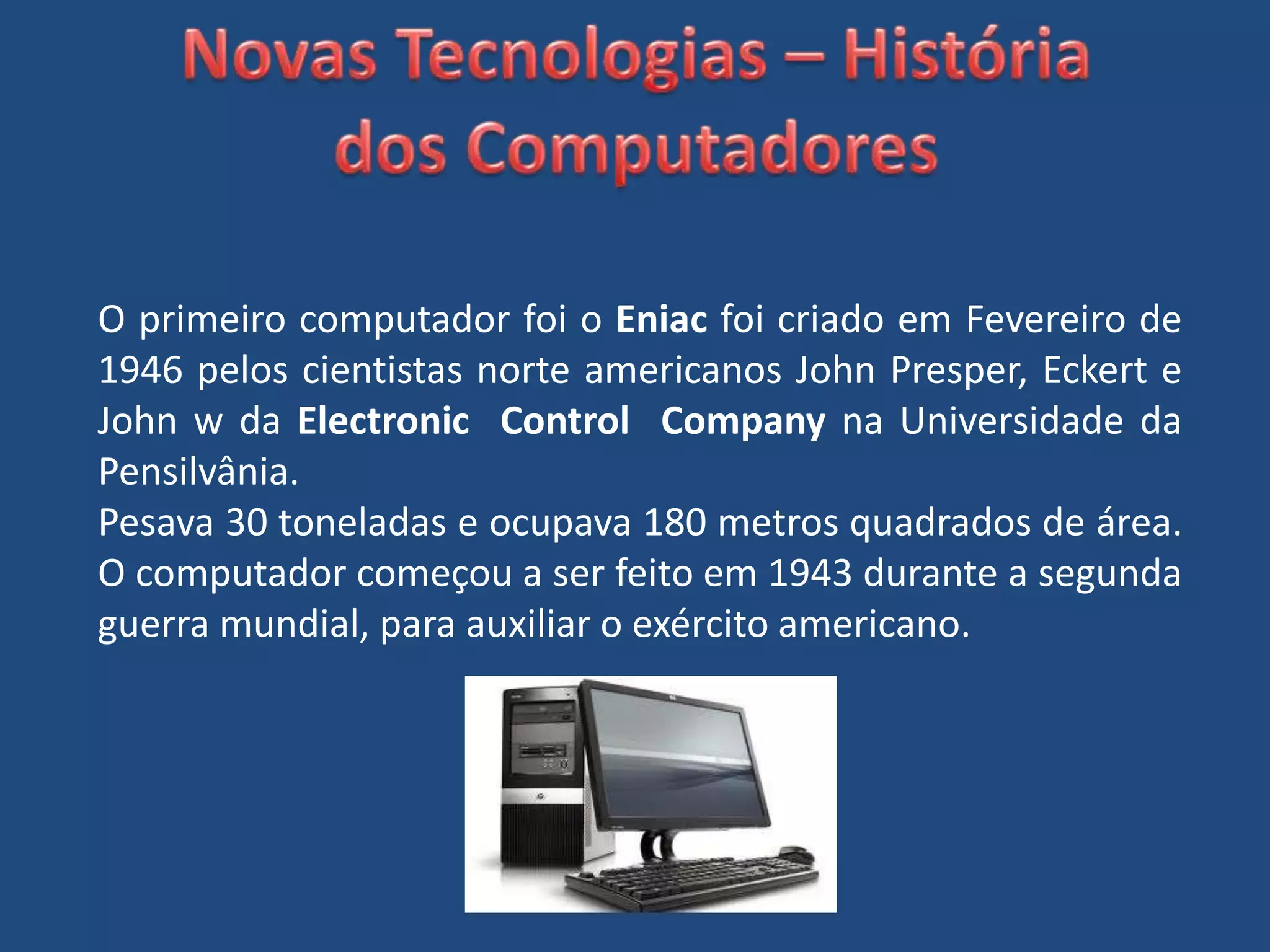 Novas Tecnologias – História dos Computadores

O primeiro computador foi o Eniac foi criado em Fevereiro de 1946 pelos cientistas norte americanos John Presper, Eckert e John w da Electronic Control Company na Universidade da Pensilvânia.
Pesava 30 toneladas e ocupava 180 metros quadrados de área.
O computador começou a ser feito em 1943 durante a segunda guerra mundial, para auxiliar o exército americano.